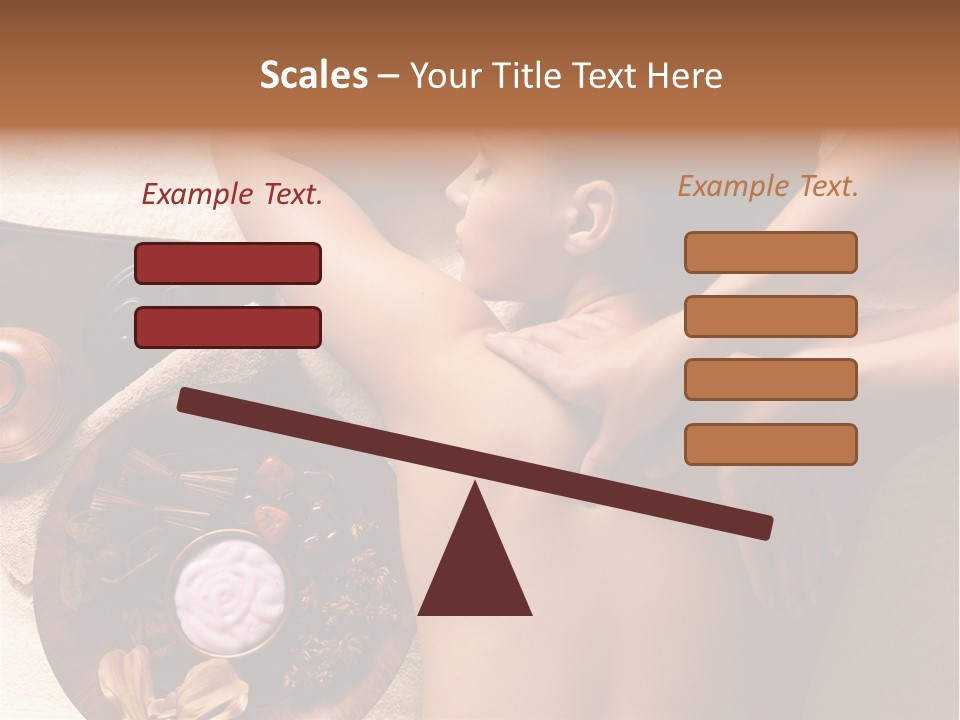 Scales – Your Title Text Here

Example Text.

Example Text.